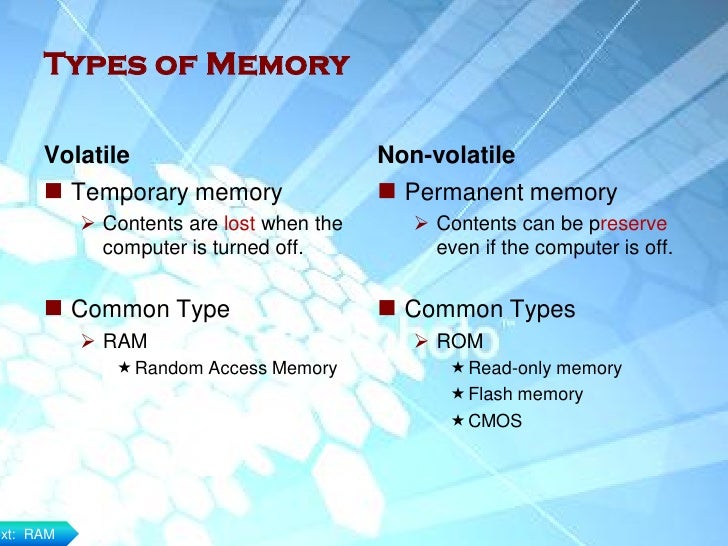 TYPES OF MEMORY

Volatile

Temporary memory

Contents are lost when the computer is turned off.

Common Type

RAM

Random Access Memory

Non-volatile

Permanent memory

Contents can be preserve even if the computer is off.

Common Types

ROM

Read-only memory

Flash memory

CMOS

xt: RAM